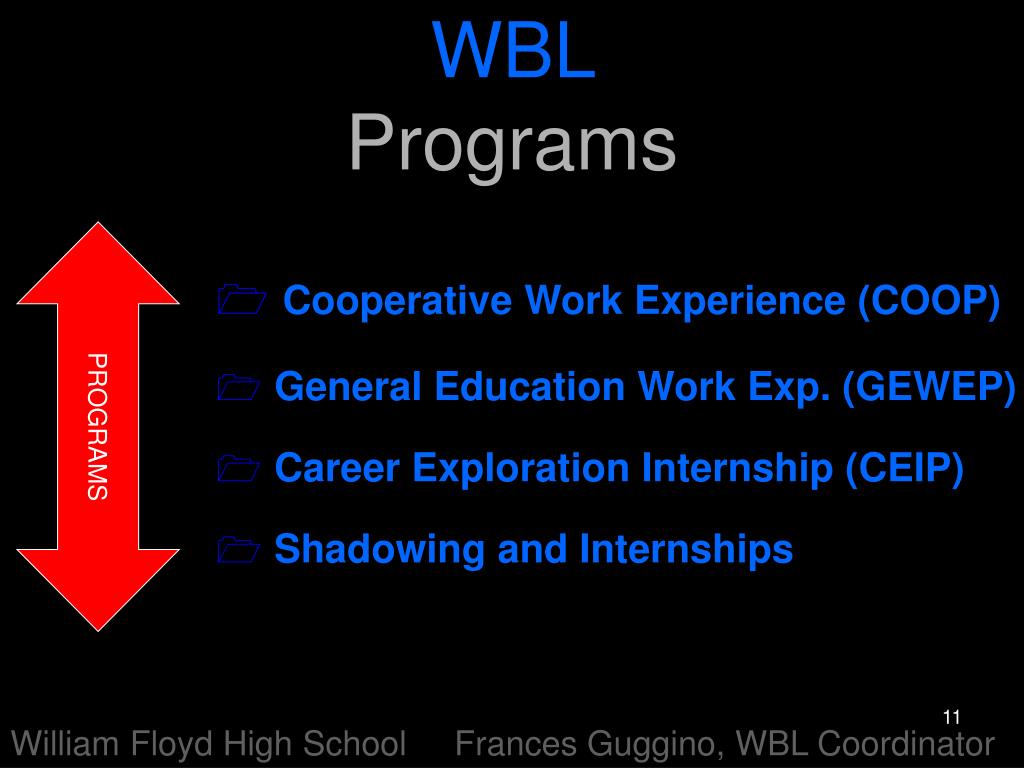 WBL
Programs

PROGRAMS

Cooperative Work Experience (COOP)

General Education Work Exp. (GEWEP)

Career Exploration Internship (CEIP)

Shadowing and Internships

11

William Floyd High School Frances Guggino, WBL Coordinator